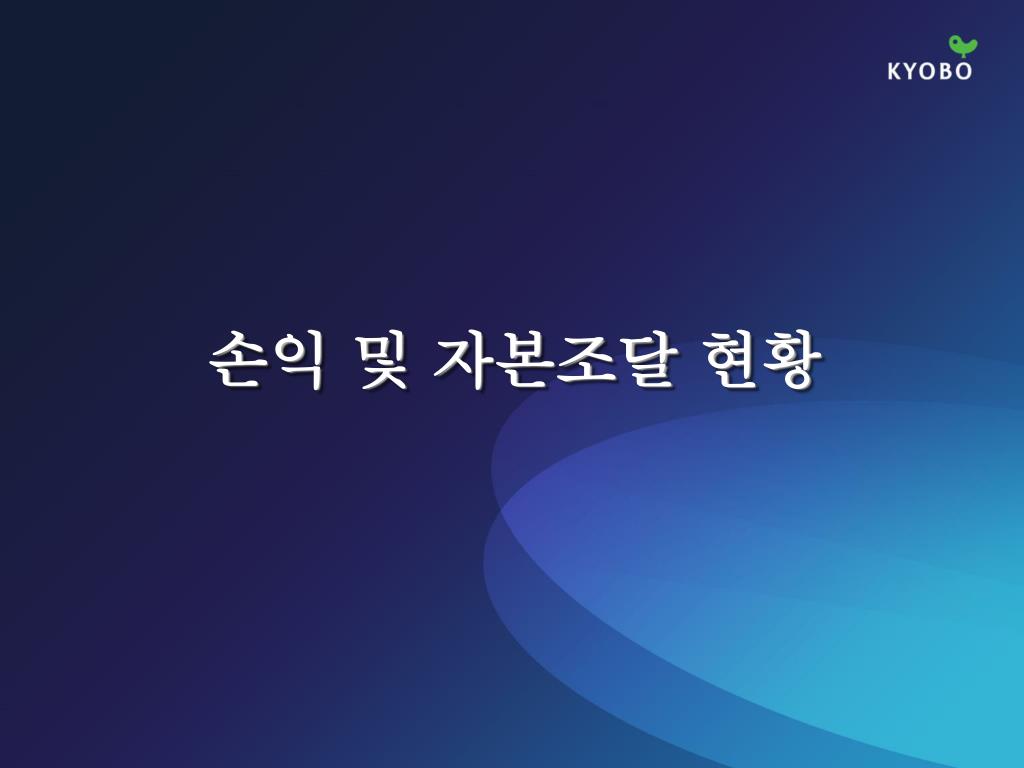 KYOBO

손익 및 자본조달 현황